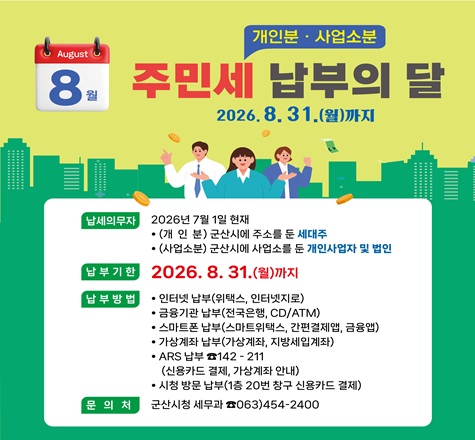 August
8월

개인분 · 사업소분
주민세 납부의 달
2026. 8. 31.(월)까지

납세의무자
2026년 7월 1일 현재
• (개 인 분) 군산시에 주소를 둔 세대주
• (사업소분) 군산시에 사업소를 둔 개인사업자 및 법인

납부기한
2026. 8. 31.(월)까지

납부방법
• 인터넷 납부(위택스, 인터넷지로)
• 금융기관 납부(전국은행, CD/ATM)
• 스마트폰 납부(스마트위택스, 간편결제앱, 금융앱)
• 가상계좌 납부(가상계좌, 지방세입계좌)
• ARS 납부 ☎142 - 211
(신용카드 결제, 가상계좌 안내)
• 시청 방문 납부(1층 20번 창구 신용카드 결제)

문의처
군산시청 세무과 ☎063)454-2400